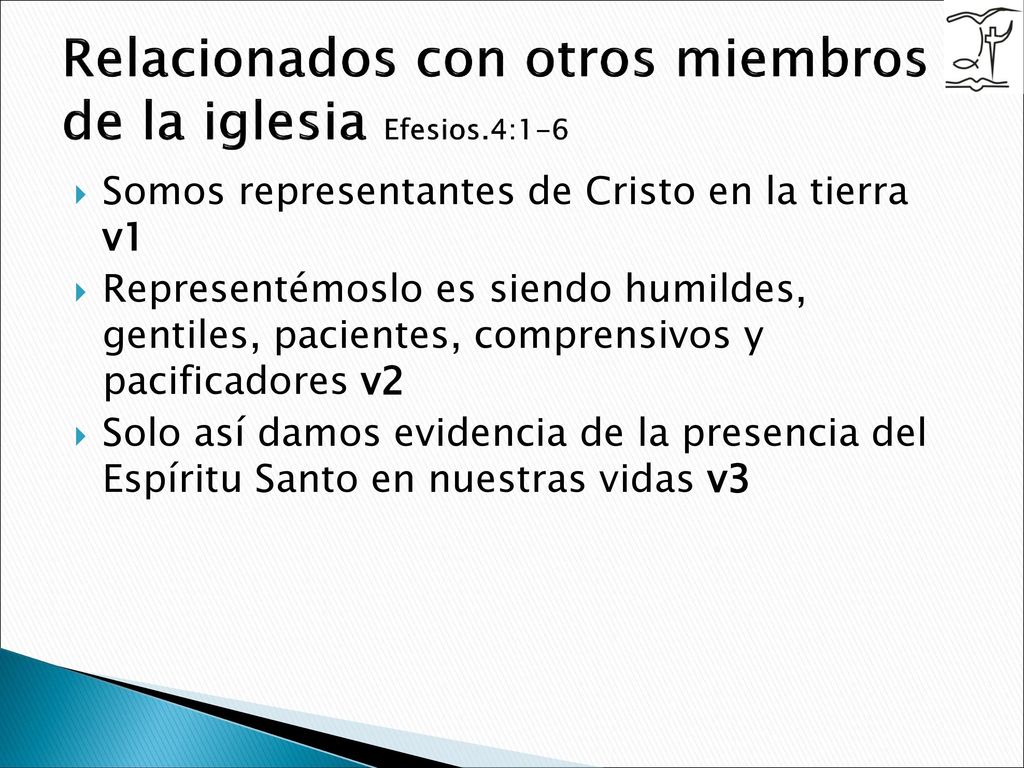 Relacionados con otros miembros de la iglesia Efesios.4:1-6

Somos representantes de Cristo en la tierra v1

Representémoslo es siendo humildes, gentiles, pacientes, comprensivos y pacificadores v2

Solo así damos evidencia de la presencia del Espíritu Santo en nuestras vidas v3